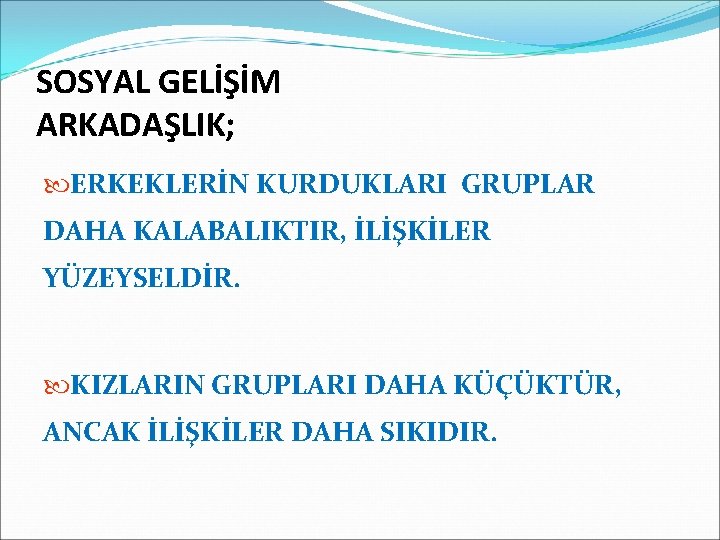 SOSYAL GELİŞİM
ARKADAŞLIK;

ERKEKLERİN KURDUKLARI GRUPLAR DAHA KALABALIKTIR, İLİŞKİLER YÜZEYSELDİR.

KIZLARIN GRUPLARI DAHA KÜÇÜKTÜR, ANCAK İLİŞKİLER DAHA SIKIDIR.